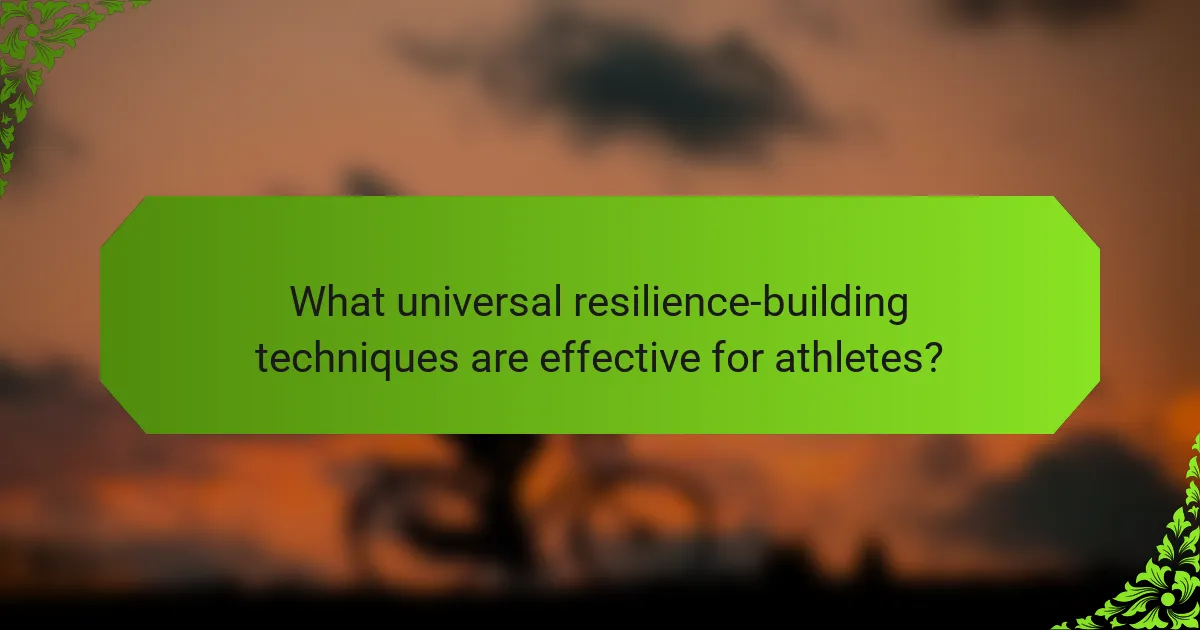 What universal resilience-building techniques are effective for athletes?